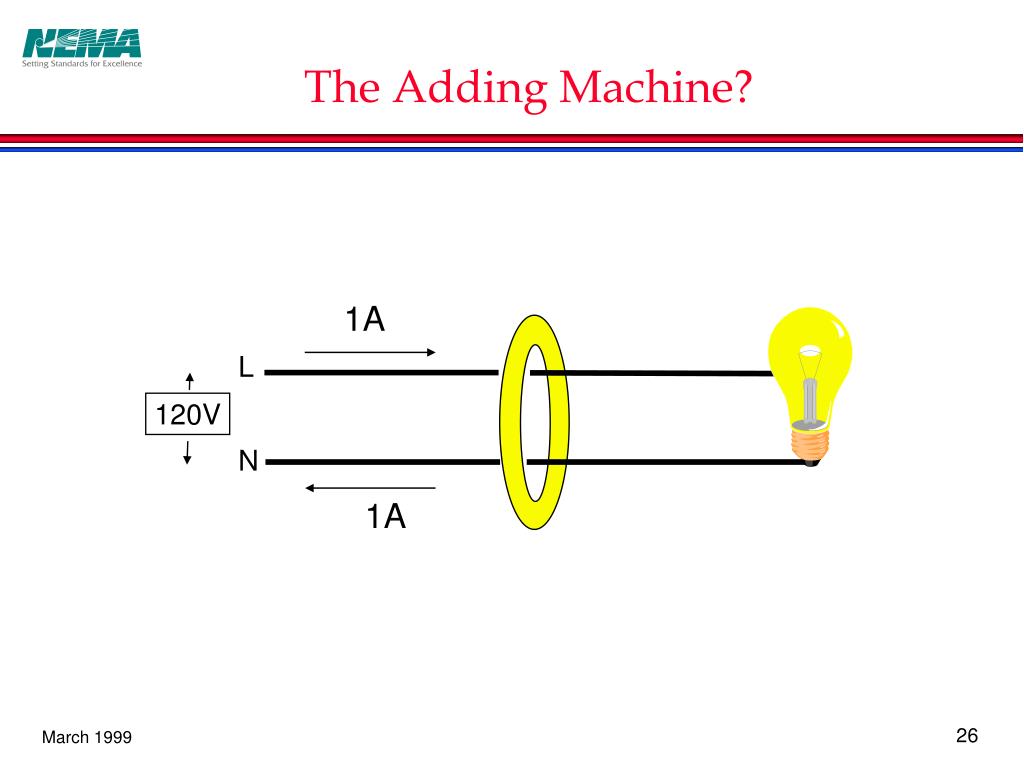 NEMA
Setting Standards for Excellence

The Adding Machine?

1A
L
120V
N
1A

March 1999

26